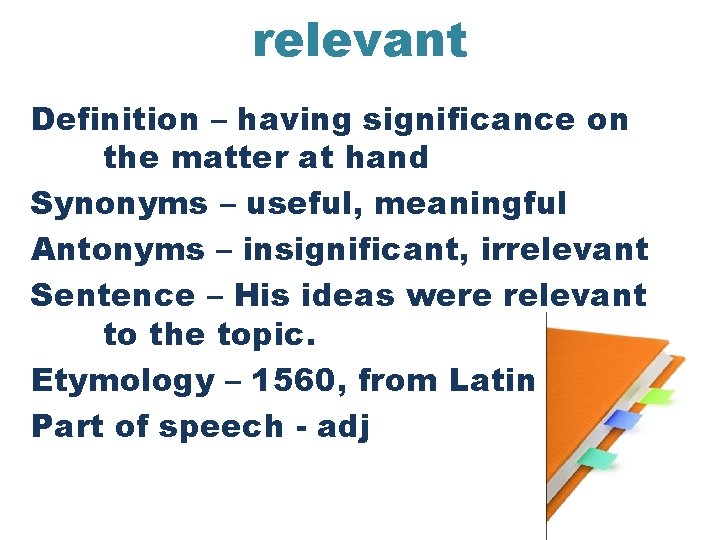 relevant

Definition – having significance on the matter at hand

Synonyms – useful, meaningful

Antonyms – insignificant, irrelevant

Sentence – His ideas were relevant to the topic.

Etymology – 1560, from Latin

Part of speech - adj